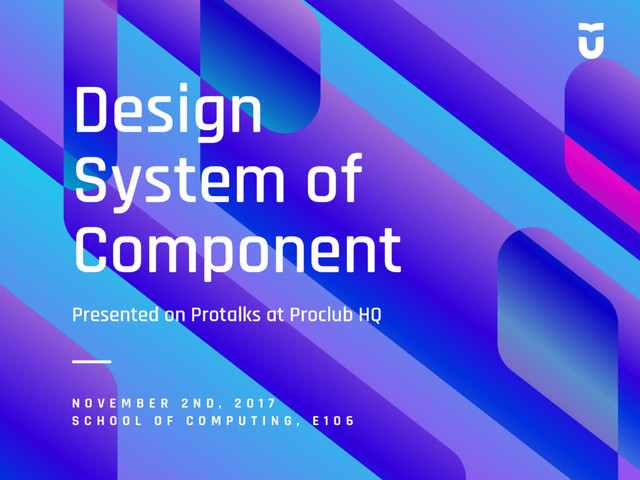 Design System of Component

Presented on Protalks at Proclub HQ

NOVEMBER 2ND, 2017
SCHOOL OF COMPUTING, E106